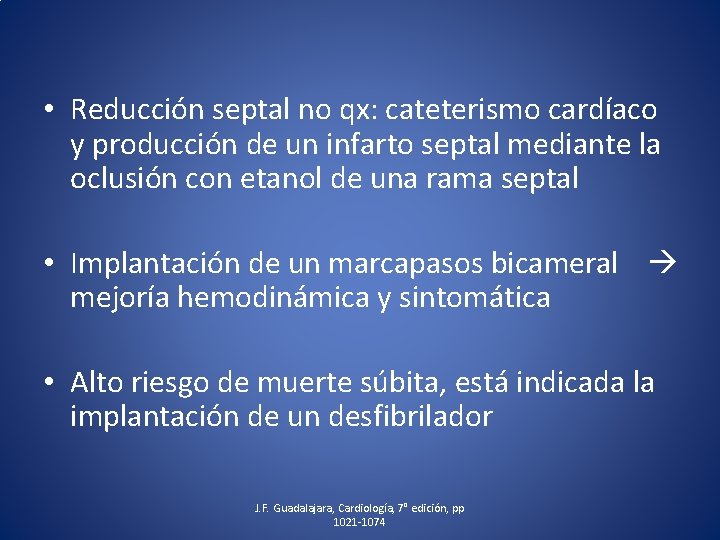 • Reducción septal no qx: cateterismo cardíaco y producción de un infarto septal mediante la oclusión con etanol de una rama septal

• Implantación de un marcapasos bicameral → mejoría hemodinámica y sintomática

• Alto riesgo de muerte súbita, está indicada la implantación de un desfibrilador

J.F. Guadalajara, Cardiología, 7ª edición, pp 1021-1074